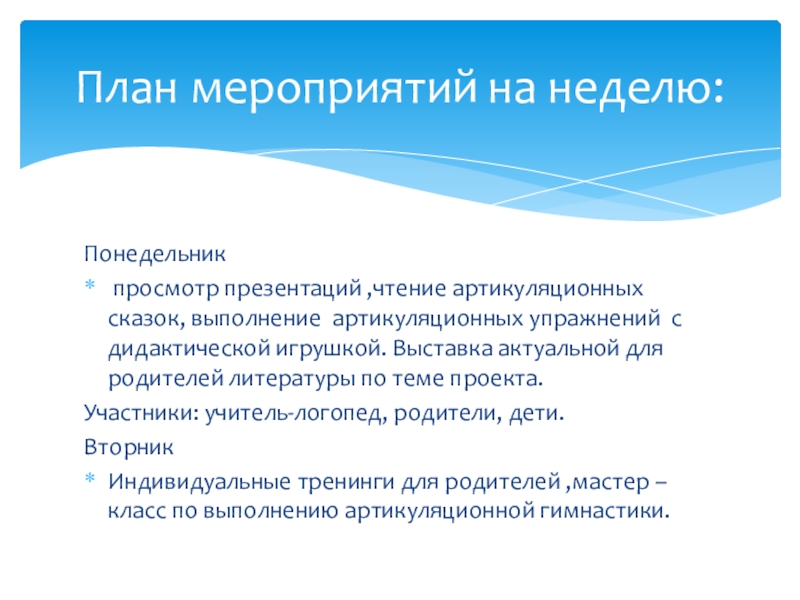 План мероприятий на неделю:

Понедельник

* просмотр презентаций ,чтение артикуляционных сказок, выполнение артикуляционных упражнений с дидактической игрушкой. Выставка актуальной для родителей литературы по теме проекта.

Участники: учитель-логопед, родители, дети.

Вторник

* Индивидуальные тренинги для родителей ,мастер – класс по выполнению артикуляционной гимнастики.